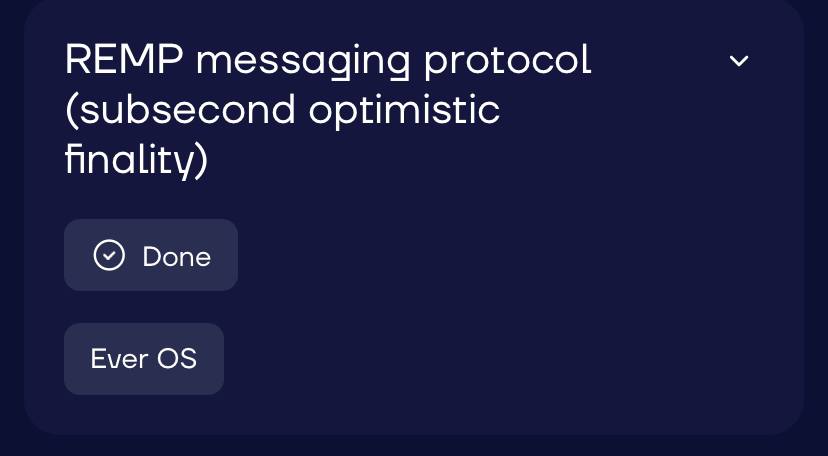 REMP messaging protocol (subsecond optimistic finality)

Done

Ever OS